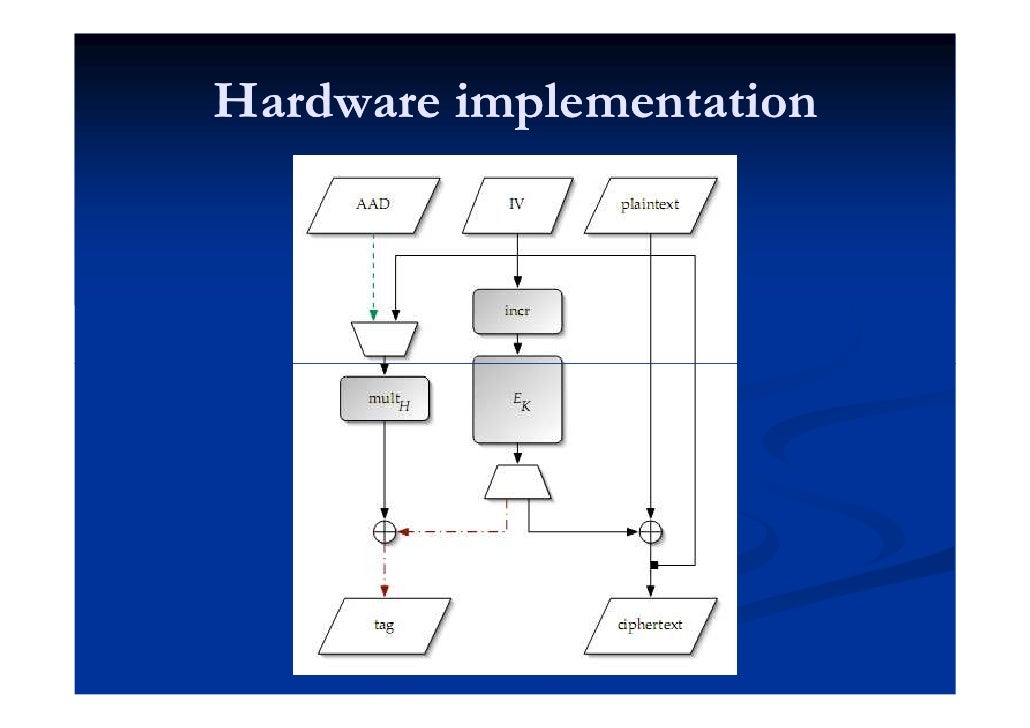 Hardware implementation

AAD

IV

plaintext

incr

$mult_H$

$E_K$

tag

ciphertext